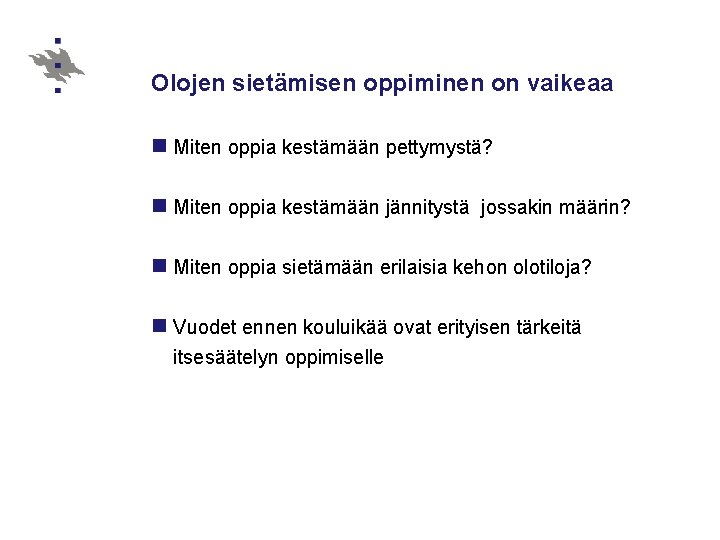 Olojen sietämisen oppiminen on vaikeaa

Miten oppia kestämään pettymystä?

Miten oppia kestämään jännitystä jossakin määrin?

Miten oppia sietämään erilaisia kehon olotiloja?

Vuodet ennen kouluikää ovat erityisen tärkeitä itsesäätelyn oppimiselle